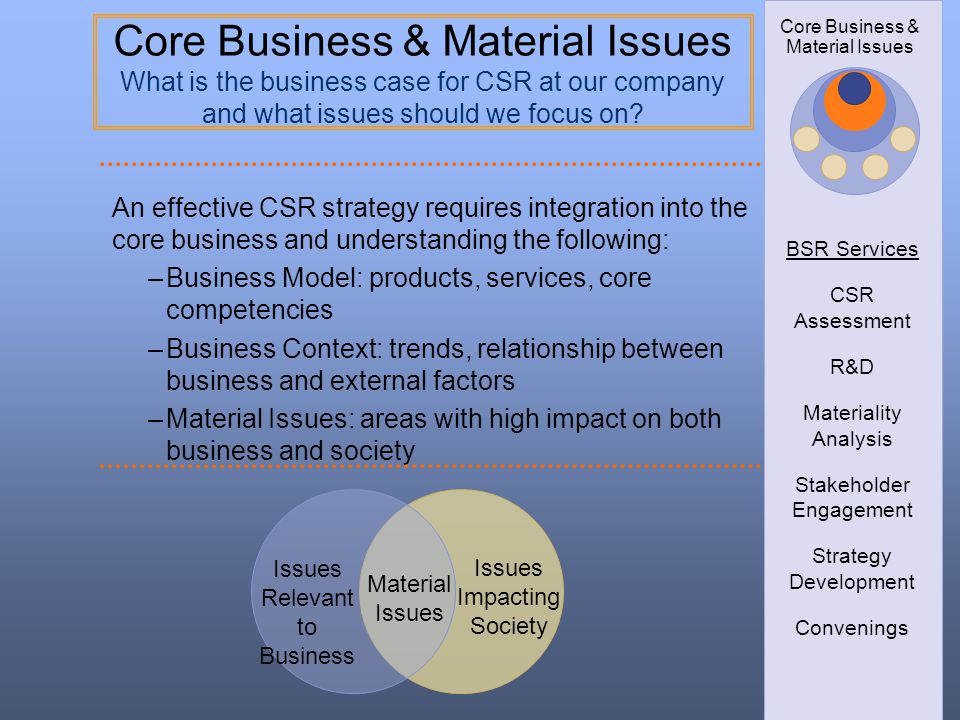 Core Business & Material Issues
What is the business case for CSR at our company and what issues should we focus on?

An effective CSR strategy requires integration into the core business and understanding the following:

–Business Model: products, services, core competencies

–Business Context: trends, relationship between business and external factors

–Material Issues: areas with high impact on both business and society

Issues Relevant to Business

Material Issues

Issues Impacting Society

Core Business & Material Issues

BSR Services

CSR Assessment

R&D

Materiality Analysis

Stakeholder Engagement

Strategy Development

Convenings